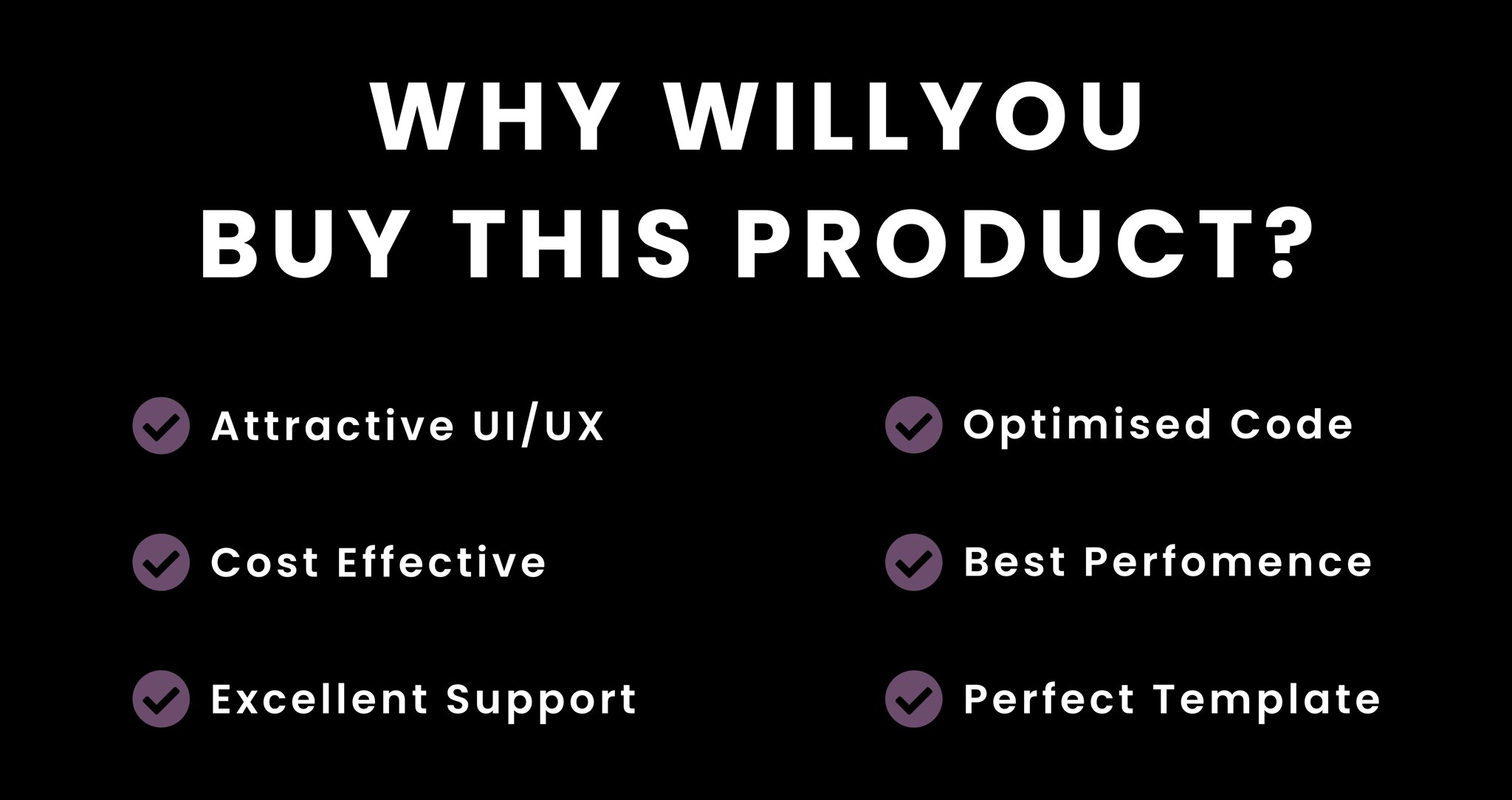 WHY WILLYOU
BUY THIS PRODUCT?

Attractive UI/UX

Cost Effective

Excellent Support

Optimised Code

Best Perfomence

Perfect Template